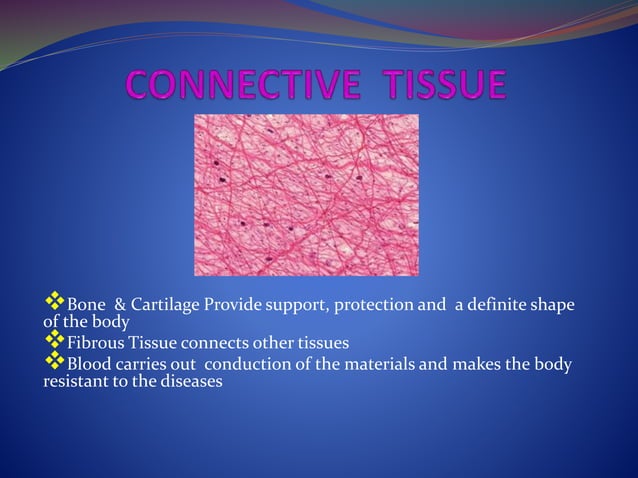 CONNECTIVE TISSUE

❖Bone & Cartilage Provide support, protection and a definite shape of the body
❖Fibrous Tissue connects other tissues
❖Blood carries out conduction of the materials and makes the body resistant to the diseases